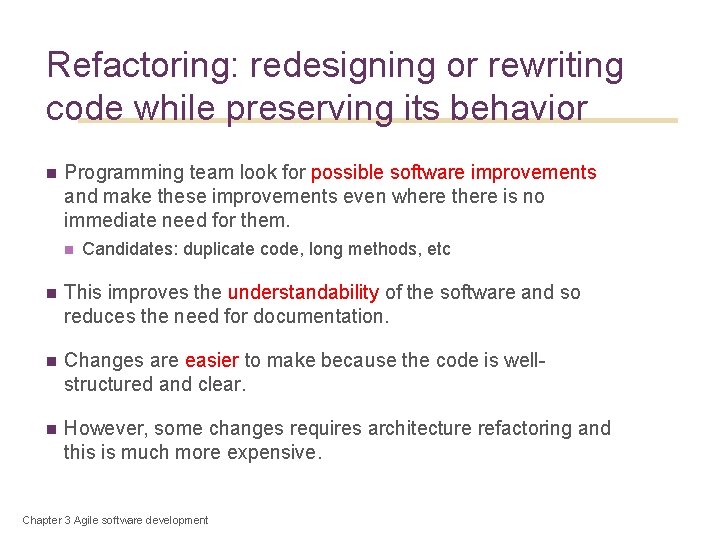 Refactoring: redesigning or rewriting code while preserving its behavior

Programming team look for possible software improvements and make these improvements even where there is no immediate need for them.

Candidates: duplicate code, long methods, etc

This improves the understandability of the software and so reduces the need for documentation.

Changes are easier to make because the code is well-structured and clear.

However, some changes requires architecture refactoring and this is much more expensive.

Chapter 3 Agile software development